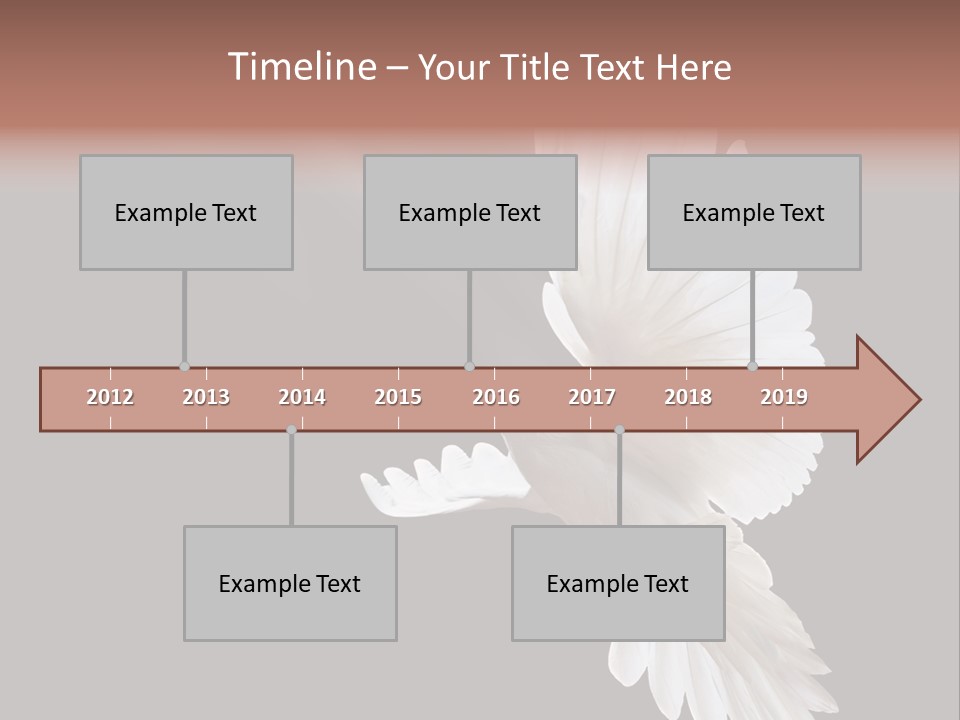 Timeline – Your Title Text Here

Example Text

Example Text

Example Text

2012
2013
2014
2015
2016
2017
2018
2019

Example Text

Example Text